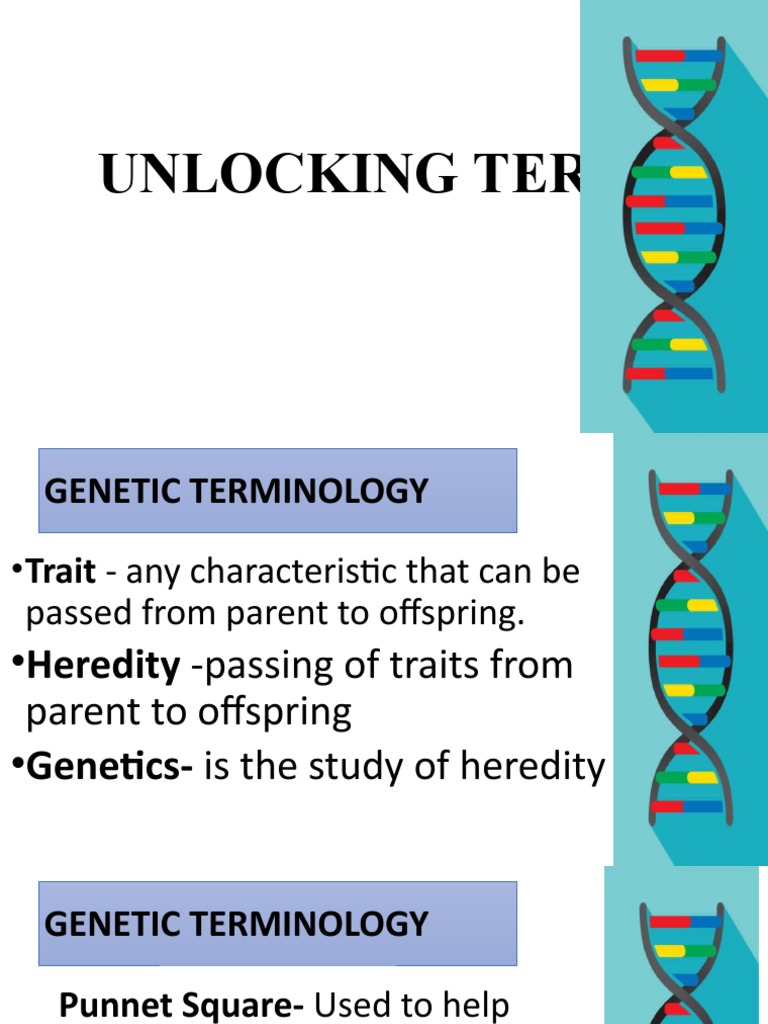 UNLOCKING TER

GENETIC TERMINOLOGY

•Trait - any characteristic that can be passed from parent to offspring.

•Heredity -passing of traits from parent to offspring

•Genetics- is the study of heredity

GENETIC TERMINOLOGY

Punnet Square- Used to help